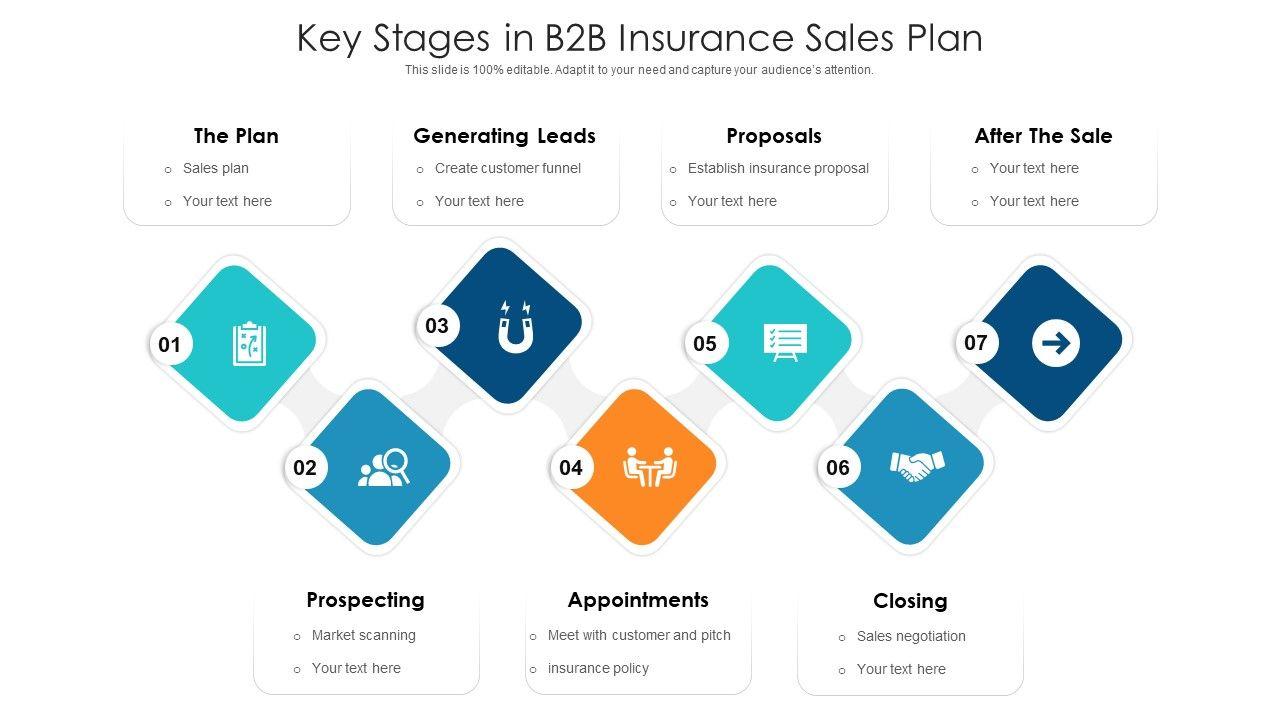 Key Stages in B2B Insurance Sales Plan

This slide is 100% editable. Adapt it to your need and capture your audience's attention.

The Plan
- Sales plan
- Your text here

Generating Leads
- Create customer funnel
- Your text here

Proposals
- Establish insurance proposal
- Your text here

After The Sale
- Your text here
- Your text here

01

03

05

07

02

04

06

Prospecting
- Market scanning
- Your text here

Appointments
- Meet with customer and pitch
- insurance policy

Closing
- Sales negotiation
- Your text here